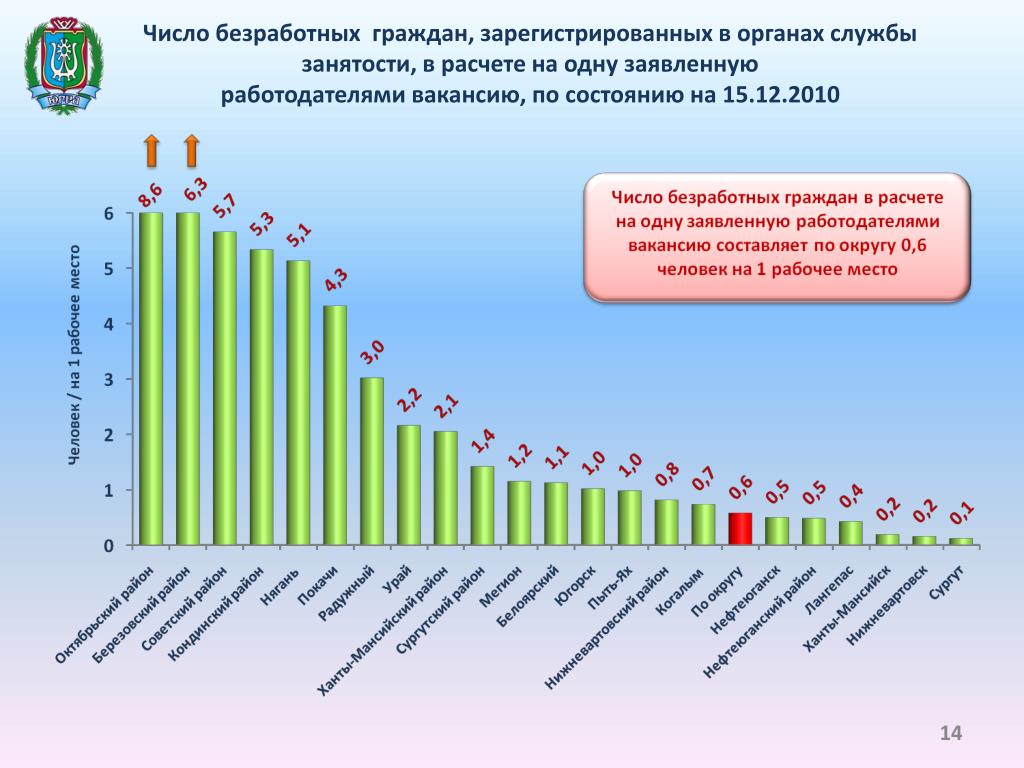 Число безработных граждан, зарегистрированных в органах службы занятости, в расчете на одну заявленную работодателями вакансию, по состоянию на 15.12.2010

Число безработных граждан в расчете на одну заявленную работодателями вакансию составляет по округу 0,6 человек на 1 рабочее место

Человек / на 1 рабочее место

6
5
4
3
2
1
0

8,6
6,3
5,7
5,3
5,1
4,3
3,0
2,2
2,1
1,4
1,2
1,1
1,0
1,0
0,8
0,7
0,6
0,5
0,5
0,4
0,2
0,2
0,1

Октябрьский район
Березовский район
Советский район
Кондинский район
Нягань
Покачи
Радужный
Урай
Ханты-Мансийский район
Сургутский район
Мегион
Белоярский
Югорск
Пыть-Ях
Нижневартовский район
Когалым
По округу
Нефтеюганск
Нефтеюганский район
Лангепас
Ханты-Мансийск
Нижневартовск
Сургут

14